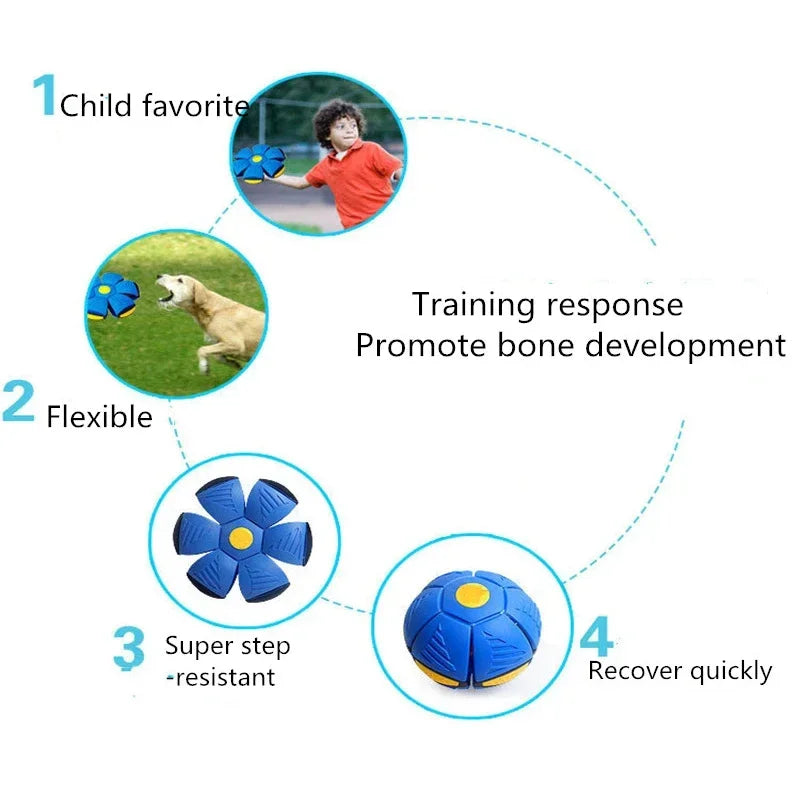 1 Child favorite

Training response
Promote bone development

2 Flexible

3 Super step -resistant

4 Recover quickly